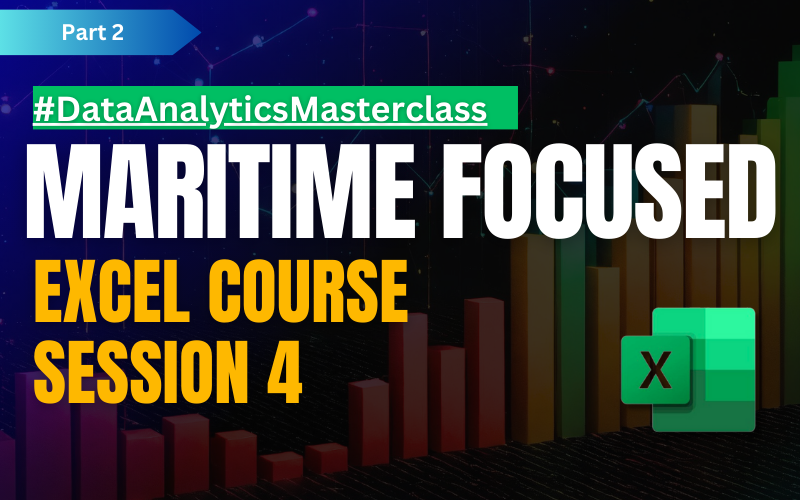 Part 2

#DataAnalyticsMasterclass

MARITIME FOCUSED

EXCEL COURSE
SESSION 4

X